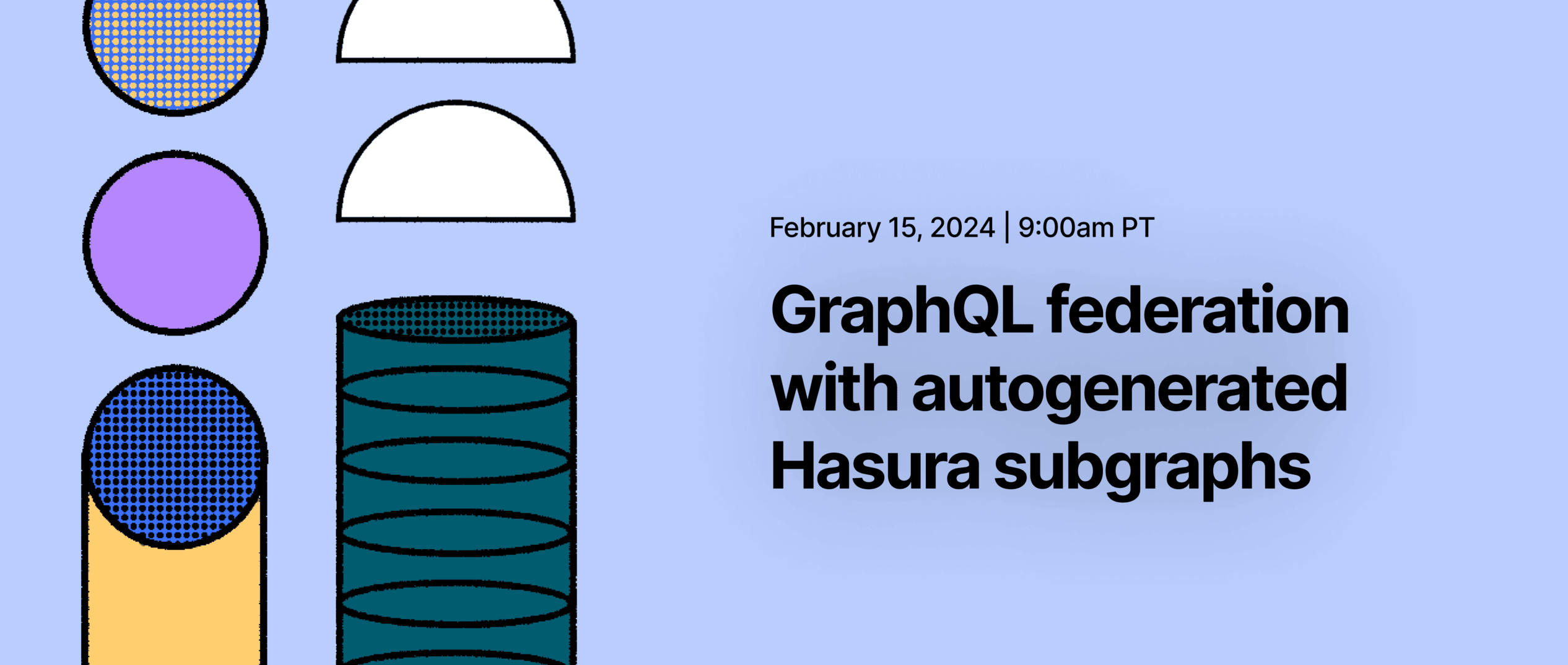 February 15, 2024 | 9:00am PT

GraphQL federation with autogenerated Hasura subgraphs